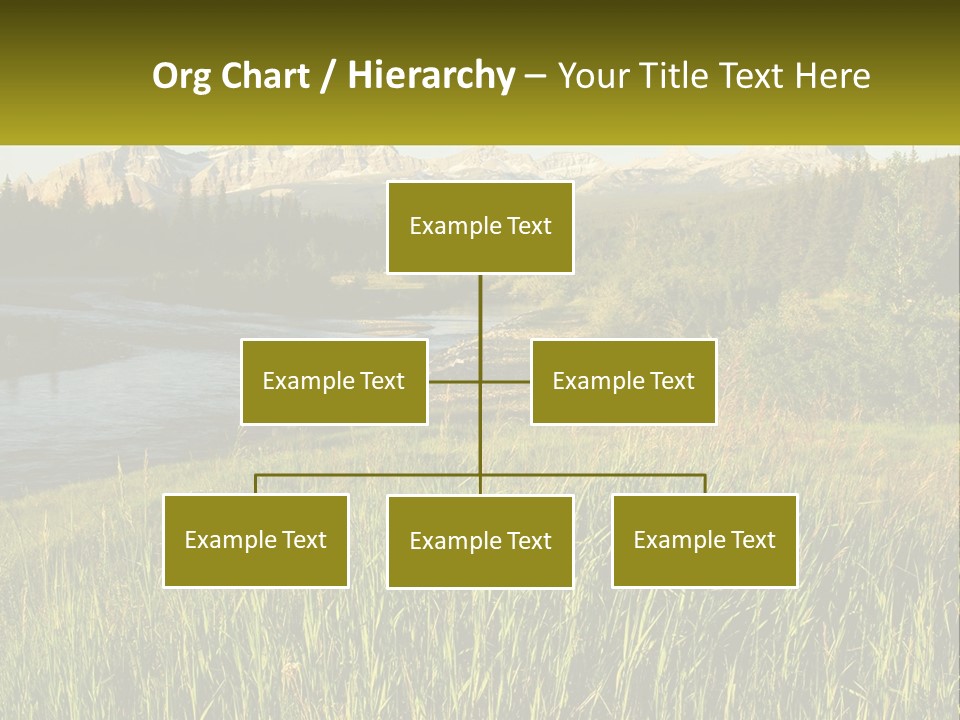 Org Chart / Hierarchy – Your Title Text Here

Example Text

Example Text

Example Text

Example Text

Example Text

Example Text